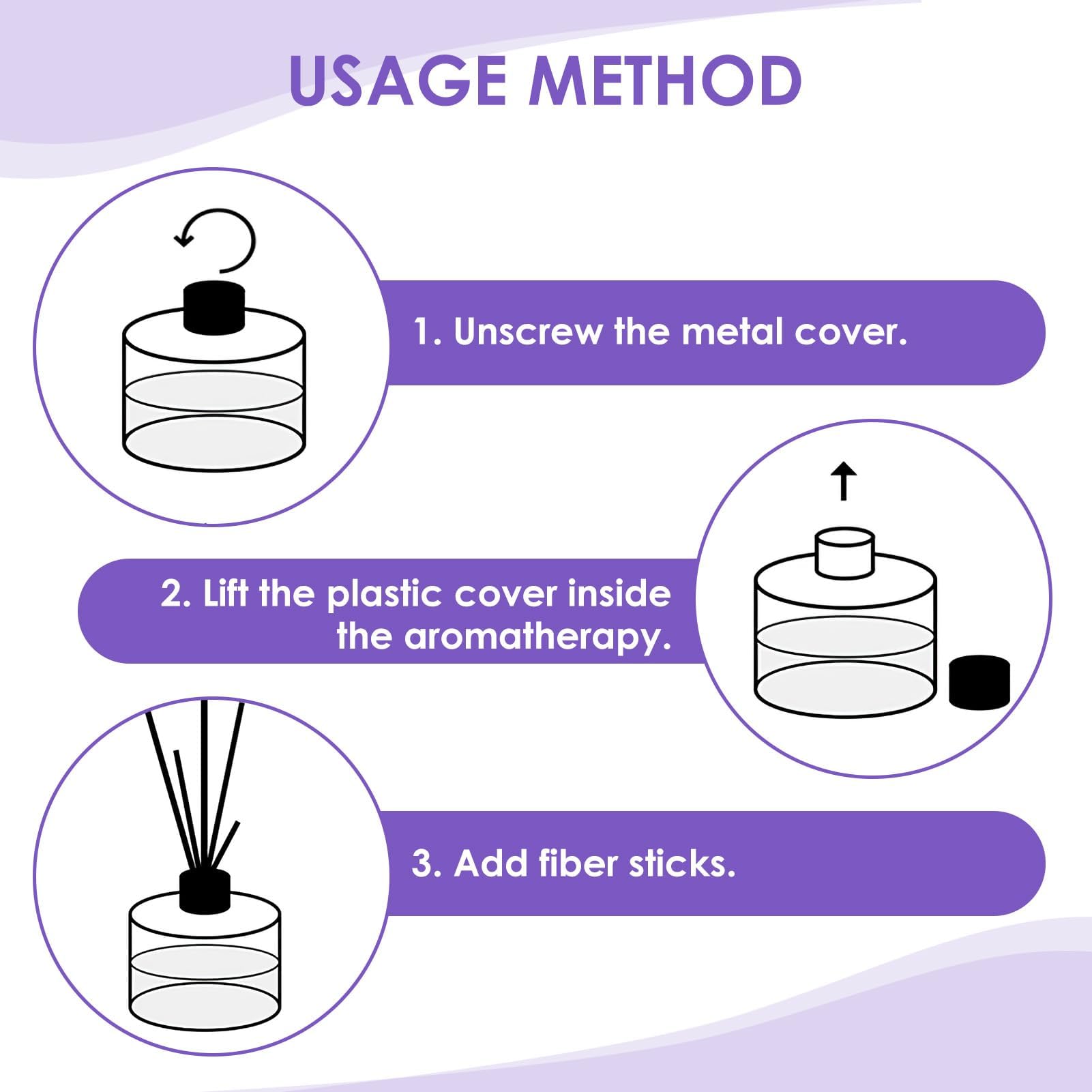 USAGE METHOD

1. Unscrew the metal cover.

2. Lift the plastic cover inside the aromatherapy.

3. Add fiber sticks.